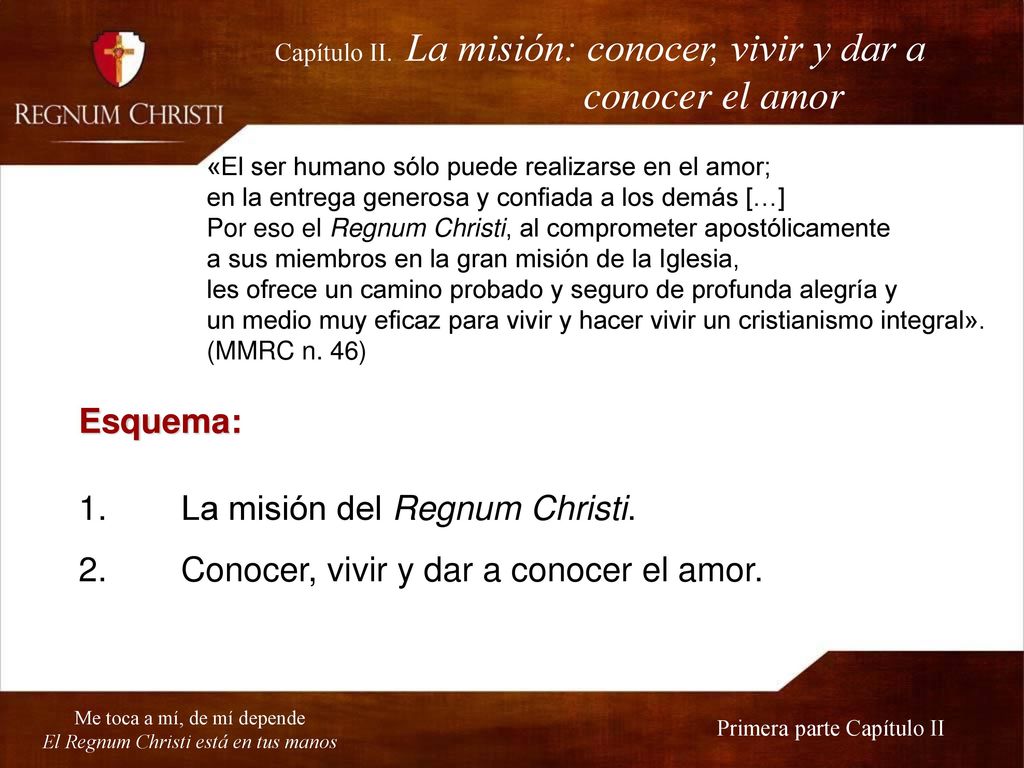 REGNUM CHRISTI

Capítulo II. La misión: conocer, vivir y dar a conocer el amor

«El ser humano sólo puede realizarse en el amor;
en la entrega generosa y confiada a los demás […]
Por eso el Regnum Christi, al comprometer apostólicamente
a sus miembros en la gran misión de la Iglesia,
les ofrece un camino probado y seguro de profunda alegría y
un medio muy eficaz para vivir y hacer vivir un cristianismo integral».
(MMRC n. 46)

Esquema:

1. La misión del Regnum Christi.
2. Conocer, vivir y dar a conocer el amor.

Me toca a mí, de mí depende
El Regnum Christi está en tus manos

Primera parte Capítulo II